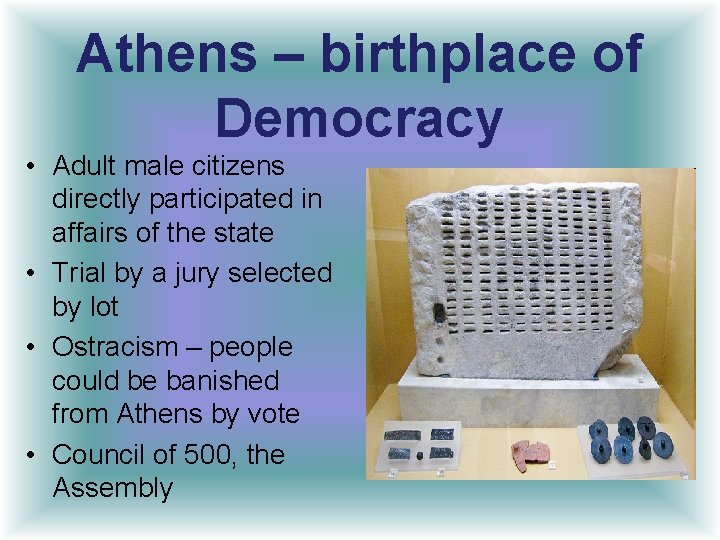 Athens – birthplace of Democracy

• Adult male citizens directly participated in affairs of the state
• Trial by a jury selected by lot
• Ostracism – people could be banished from Athens by vote
• Council of 500, the Assembly